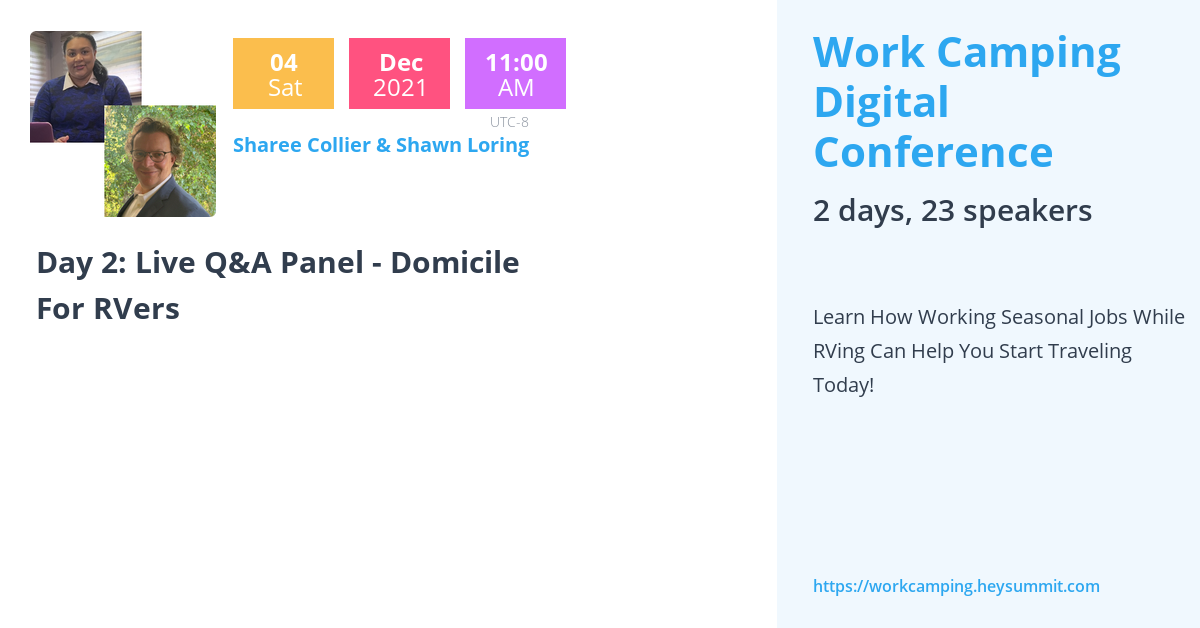 04
Sat

Dec
2021

11:00
AM

UTC-8

Sharee Collier & Shawn Loring

Day 2: Live Q&A Panel - Domicile For RVers

Work Camping Digital Conference

2 days, 23 speakers

Learn How Working Seasonal Jobs While RVing Can Help You Start Traveling Today!

https://workcamping.heysummit.com